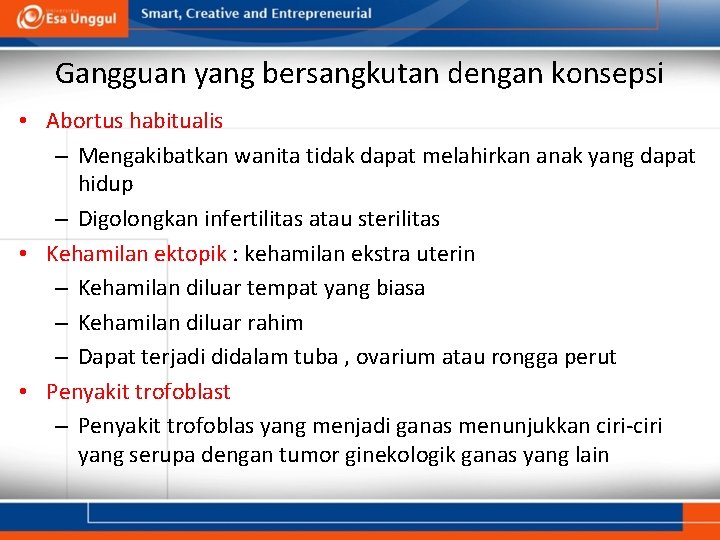 Esa Unggul Smart, Creative and Entrepreneurial

Gangguan yang bersangkutan dengan konsepsi

• Abortus habitualis
– Mengakibatkan wanita tidak dapat melahirkan anak yang dapat hidup
– Digolongkan infertilitas atau sterilitas
• Kehamilan ektopik : kehamilan ekstra uterin
– Kehamilan diluar tempat yang biasa
– Kehamilan diluar rahim
– Dapat terjadi didalam tuba , ovarium atau rongga perut
• Penyakit trofoblast
– Penyakit trofoblas yang menjadi ganas menunjukkan ciri-ciri yang serupa dengan tumor ginekologik ganas yang lain